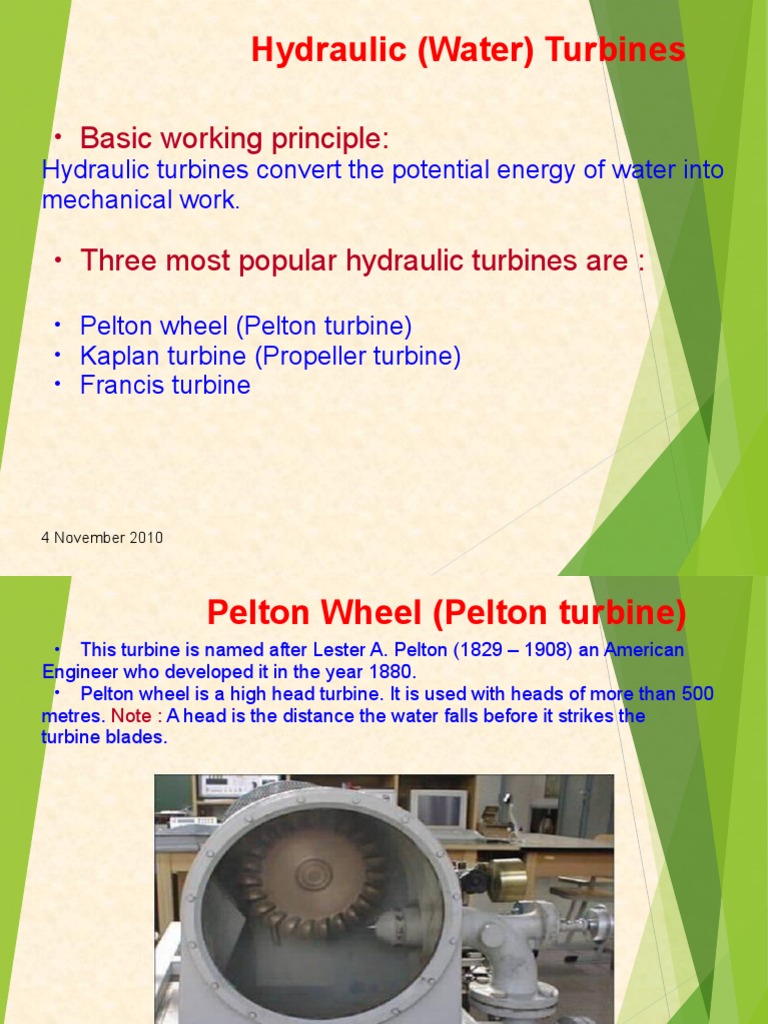 Hydraulic (Water) Turbines

• Basic working principle:
Hydraulic turbines convert the potential energy of water into mechanical work.

• Three most popular hydraulic turbines are :

• Pelton wheel (Pelton turbine)
• Kaplan turbine (Propeller turbine)
• Francis turbine

4 November 2010

Pelton Wheel (Pelton turbine)

• This turbine is named after Lester A. Pelton (1829 – 1908) an American Engineer who developed it in the year 1880.
• Pelton wheel is a high head turbine. It is used with heads of more than 500 metres. Note : A head is the distance the water falls before it strikes the turbine blades.